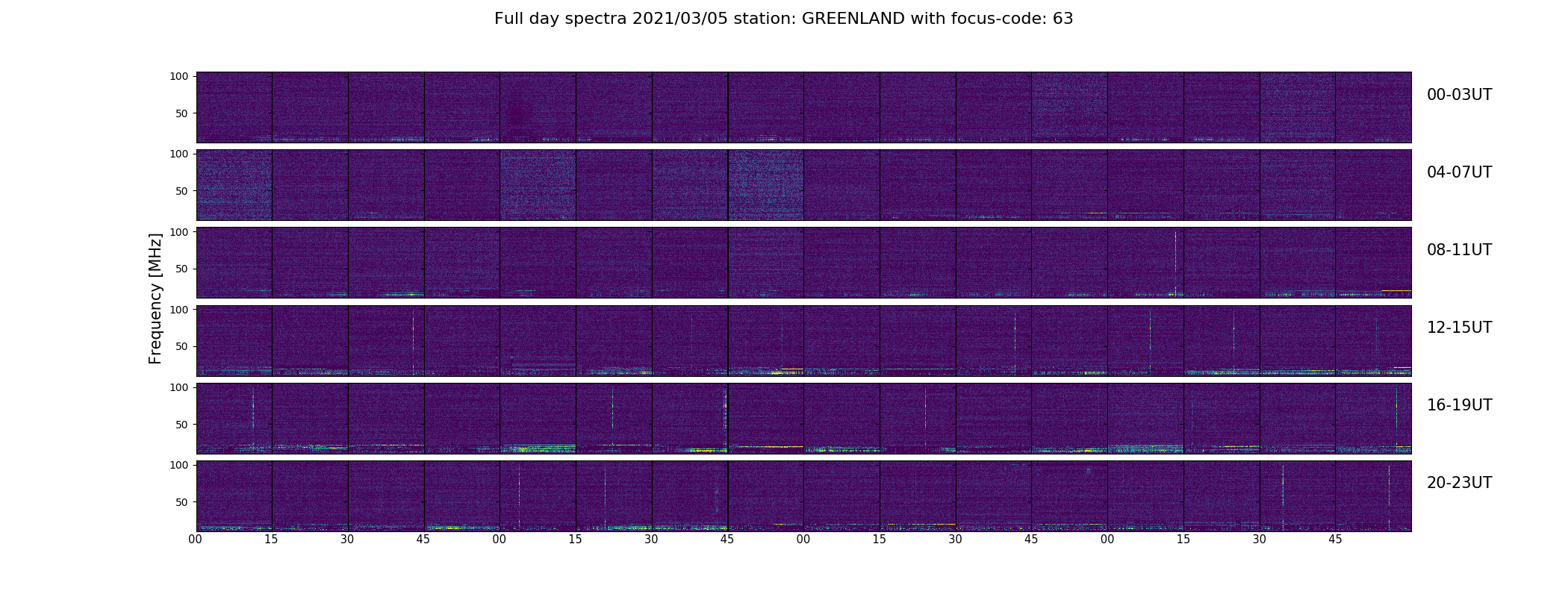 Full day spectra 2021/03/05 station: GREENLAND with focus-code: 63

Frequency [MHz]

100
50
00-03UT

100
50
04-07UT

100
50
08-11UT

100
50
12-15UT

100
50
16-19UT

100
50
20-23UT

00 15 30 45 00 15 30 45 00 15 30 45 00 15 30 45